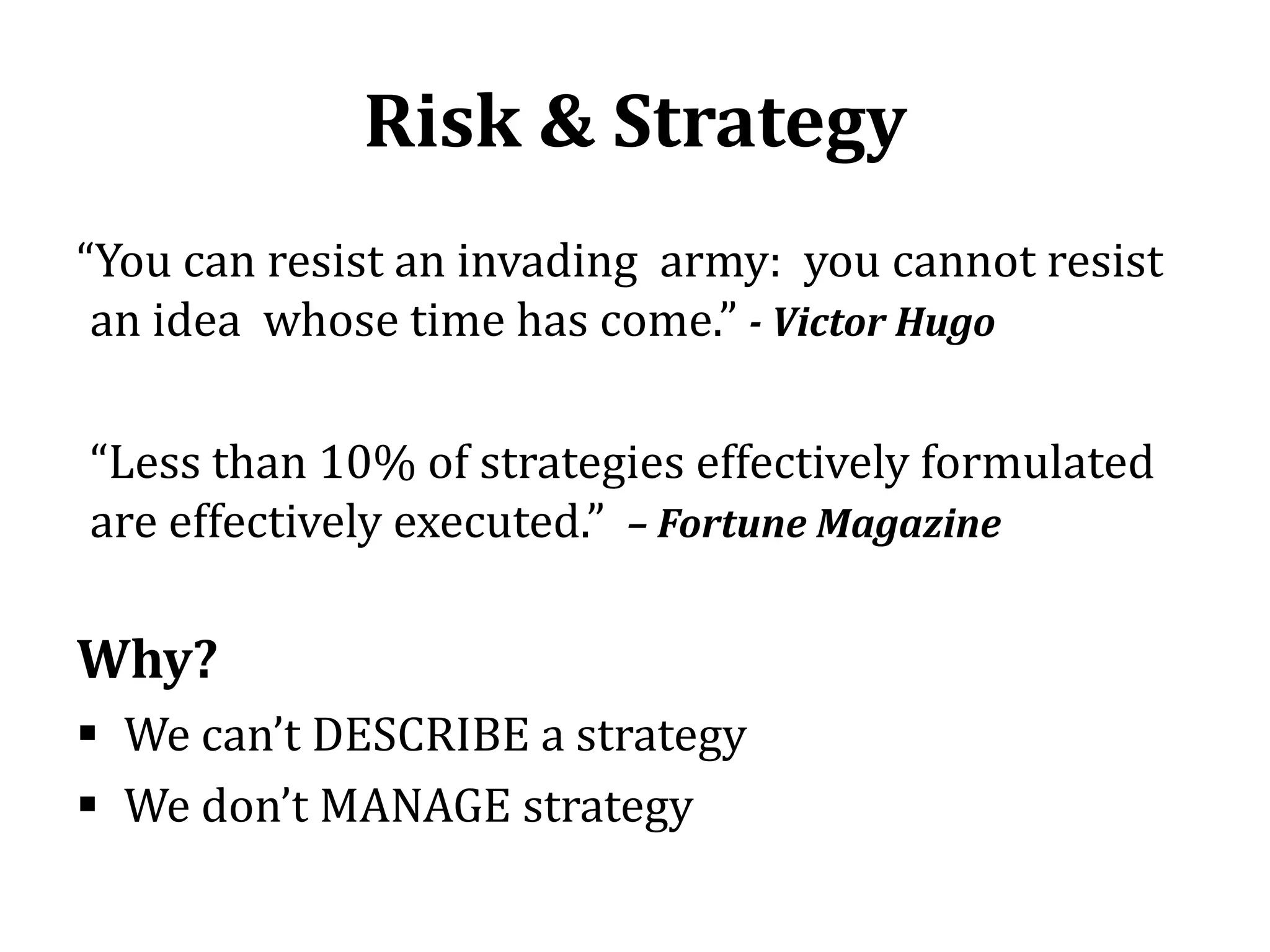 Risk & Strategy

“You can resist an invading army: you cannot resist an idea whose time has come.” - Victor Hugo

“Less than 10% of strategies effectively formulated are effectively executed.” – Fortune Magazine

Why?

▪ We can’t DESCRIBE a strategy
▪ We don’t MANAGE strategy